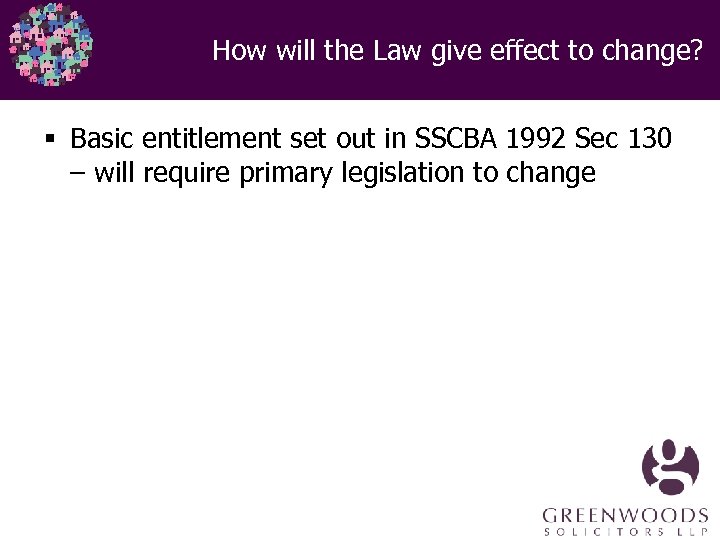 How will the Law give effect to change?

▪ Basic entitlement set out in SSCBA 1992 Sec 130 – will require primary legislation to change

GREENWOODS
SOLICITORS LLP